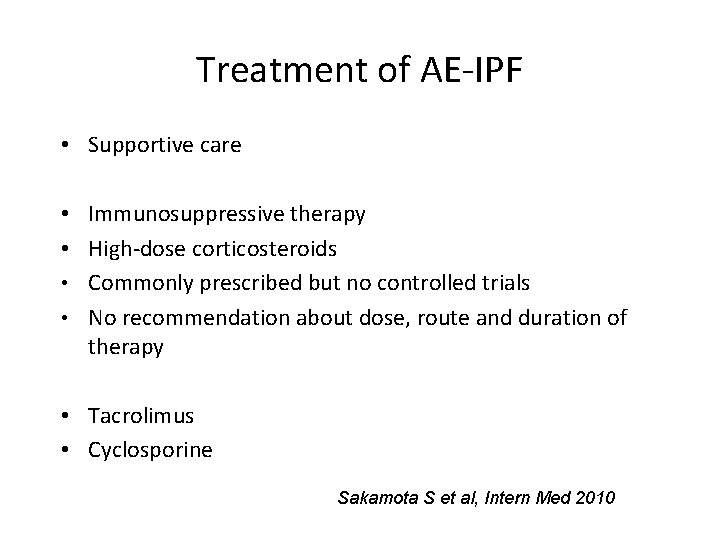 Treatment of AE-IPF

• Supportive care

• Immunosuppressive therapy
• High-dose corticosteroids
• Commonly prescribed but no controlled trials
• No recommendation about dose, route and duration of therapy

• Tacrolimus
• Cyclosporine

Sakamota S et al, Intern Med 2010